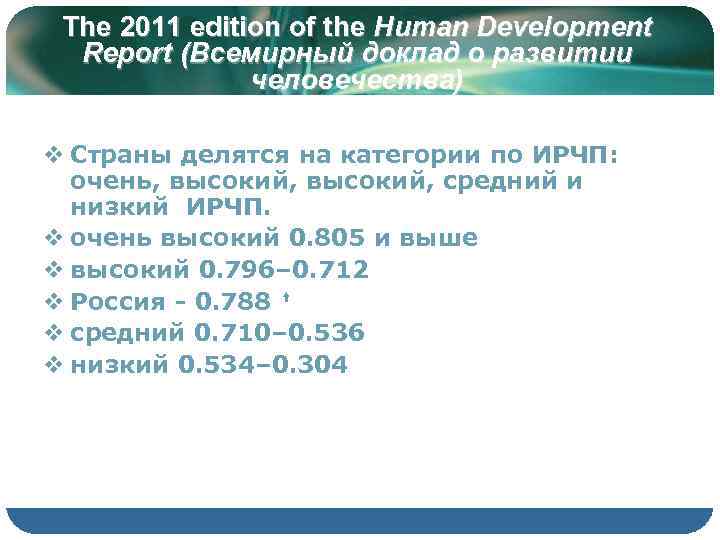 The 2011 edition of the Human Development Report (Всемирный доклад о развитии человечества)

❖ Страны делятся на категории по ИРЧП: очень, высокий, высокий, средний и низкий ИРЧП.
❖ очень высокий 0.805 и выше
❖ высокий 0.796–0.712
❖ Россия - 0.788 ↑
❖ средний 0.710–0.536
❖ низкий 0.534–0.304